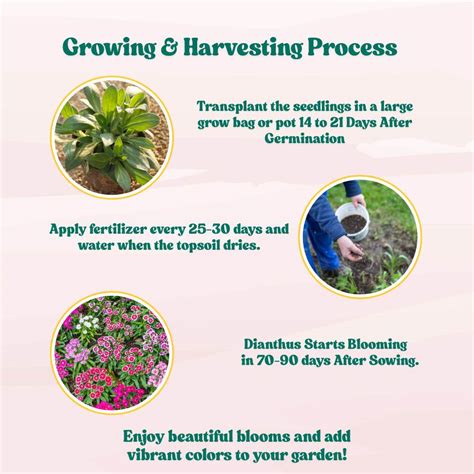 Growing & Harvesting Process

Transplant the seedlings in a large grow bag or pot 14 to 21 Days After Germination

Apply fertilizer every 25-30 days and water when the topsoil dries.

Dianthus Starts Blooming in 70-90 days After Sowing.

Enjoy beautiful blooms and add vibrant colors to your garden!